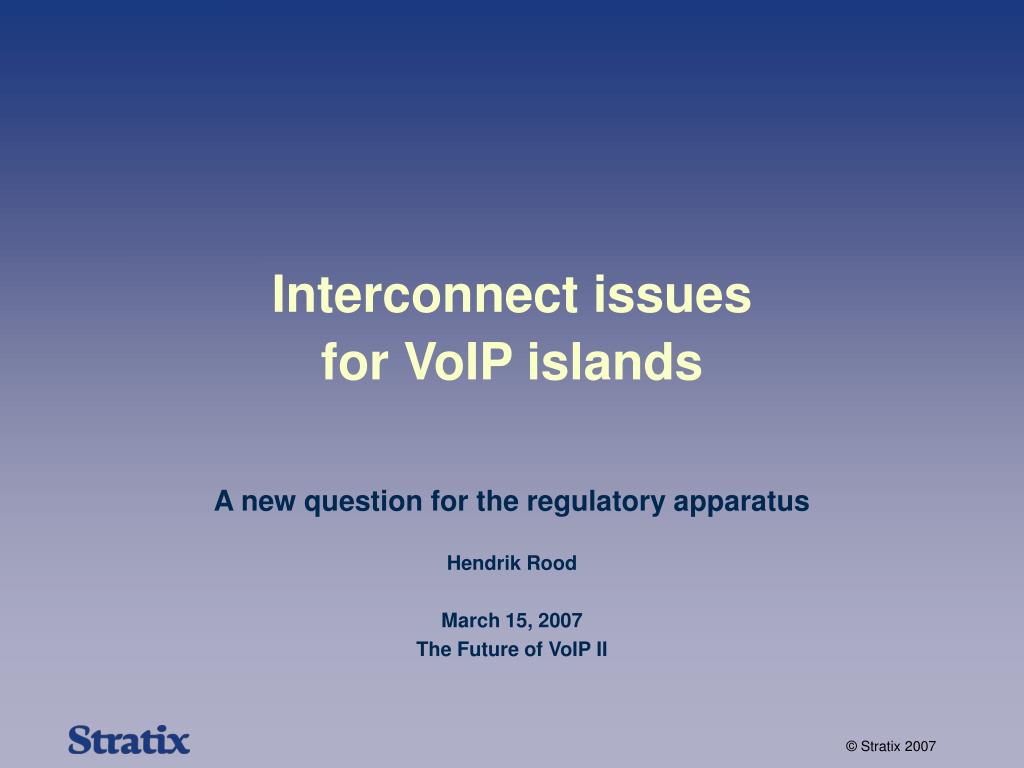 Interconnect issues
for VoIP islands

A new question for the regulatory apparatus

Hendrik Rood

March 15, 2007
The Future of VoIP II

Stratix

© Stratix 2007